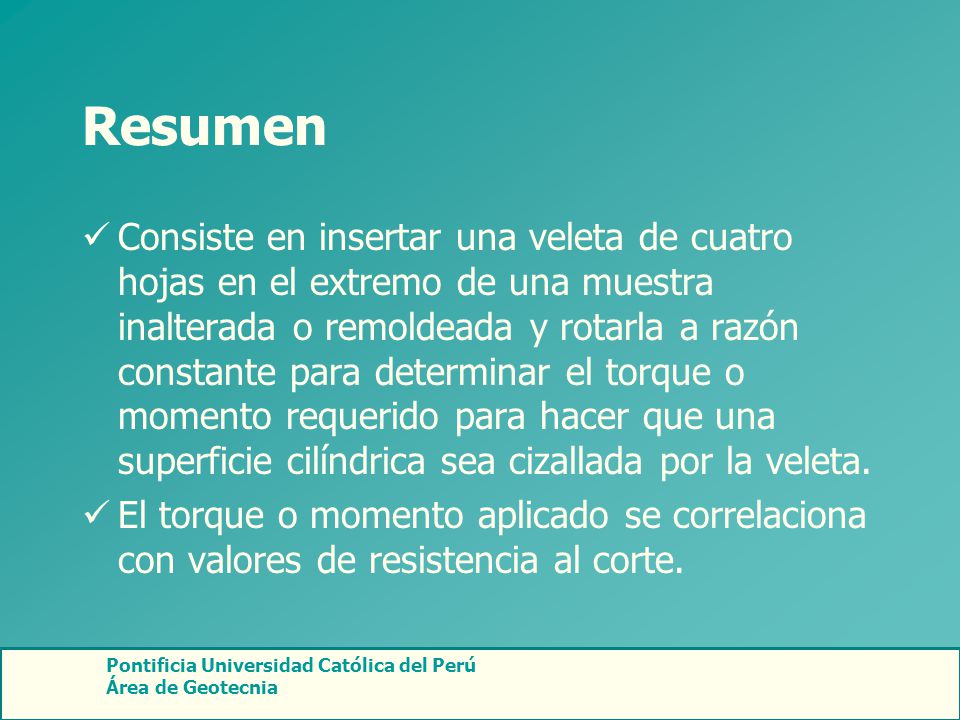 Resumen

✓ Consiste en insertar una veleta de cuatro hojas en el extremo de una muestra inalterada o remoldeada y rotarla a razón constante para determinar el torque o momento requerido para hacer que una superficie cilíndrica sea cizallada por la veleta.

✓ El torque o momento aplicado se correlaciona con valores de resistencia al corte.

Pontificia Universidad Católica del Perú
Área de Geotecnia